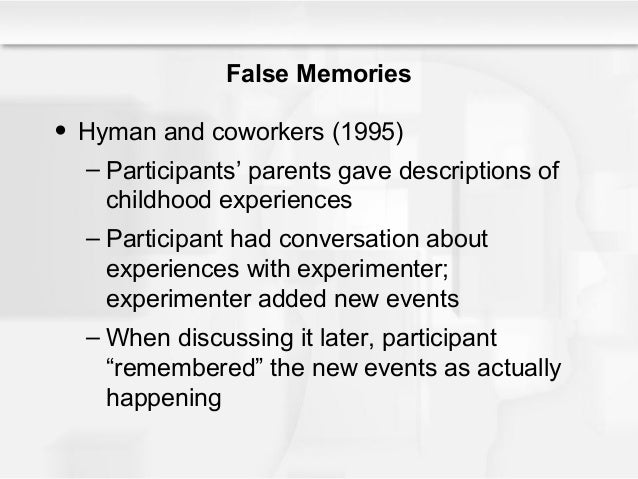 False Memories

• Hyman and coworkers (1995)
– Participants’ parents gave descriptions of childhood experiences
– Participant had conversation about experiences with experimenter; experimenter added new events
– When discussing it later, participant “remembered” the new events as actually happening